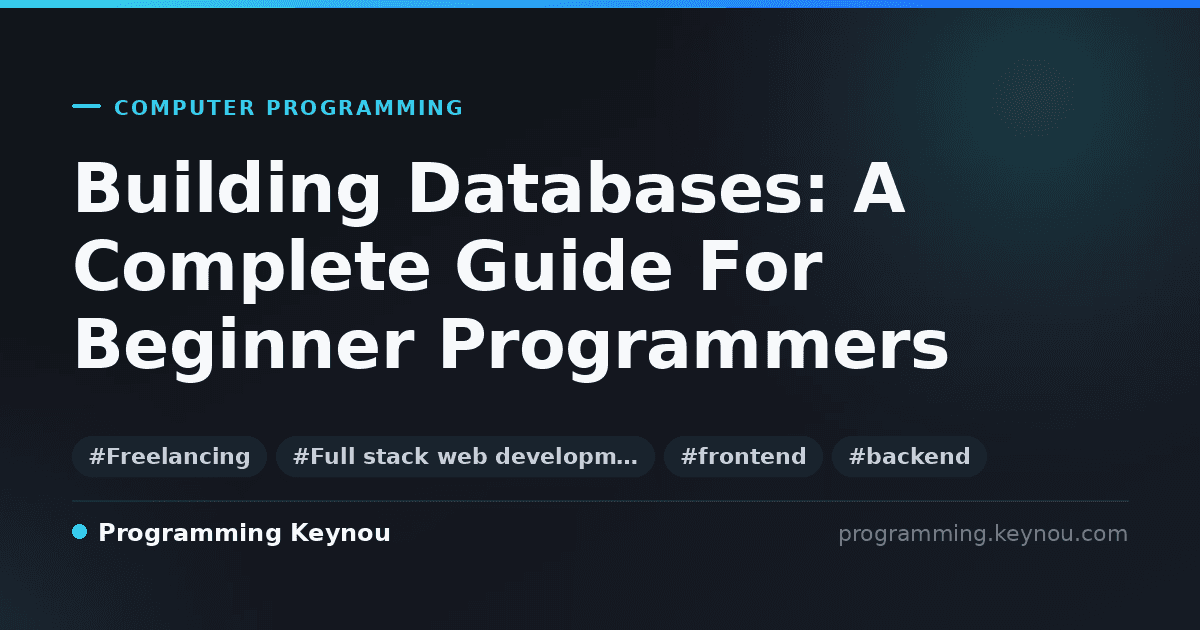 COMPUTER PROGRAMMING

Building Databases: A Complete Guide For Beginner Programmers

#Freelancing #Full stack web developm… #frontend #backend

Programming Keynou

programming.keynou.com